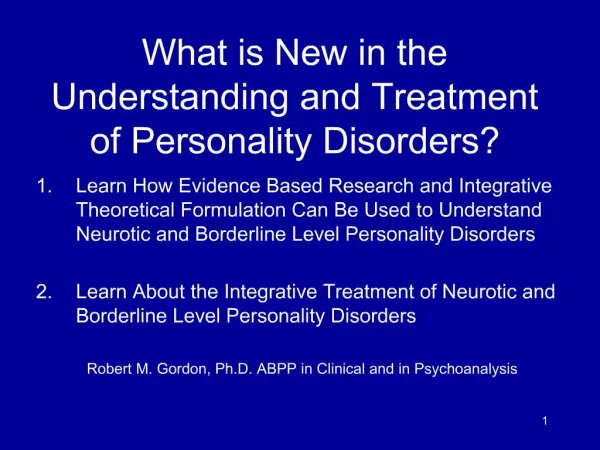 What is New in the Understanding and Treatment of Personality Disorders?

1. Learn How Evidence Based Research and Integrative Theoretical Formulation Can Be Used to Understand Neurotic and Borderline Level Personality Disorders

2. Learn About the Integrative Treatment of Neurotic and Borderline Level Personality Disorders

Robert M. Gordon, Ph.D. ABPP in Clinical and in Psychoanalysis

1